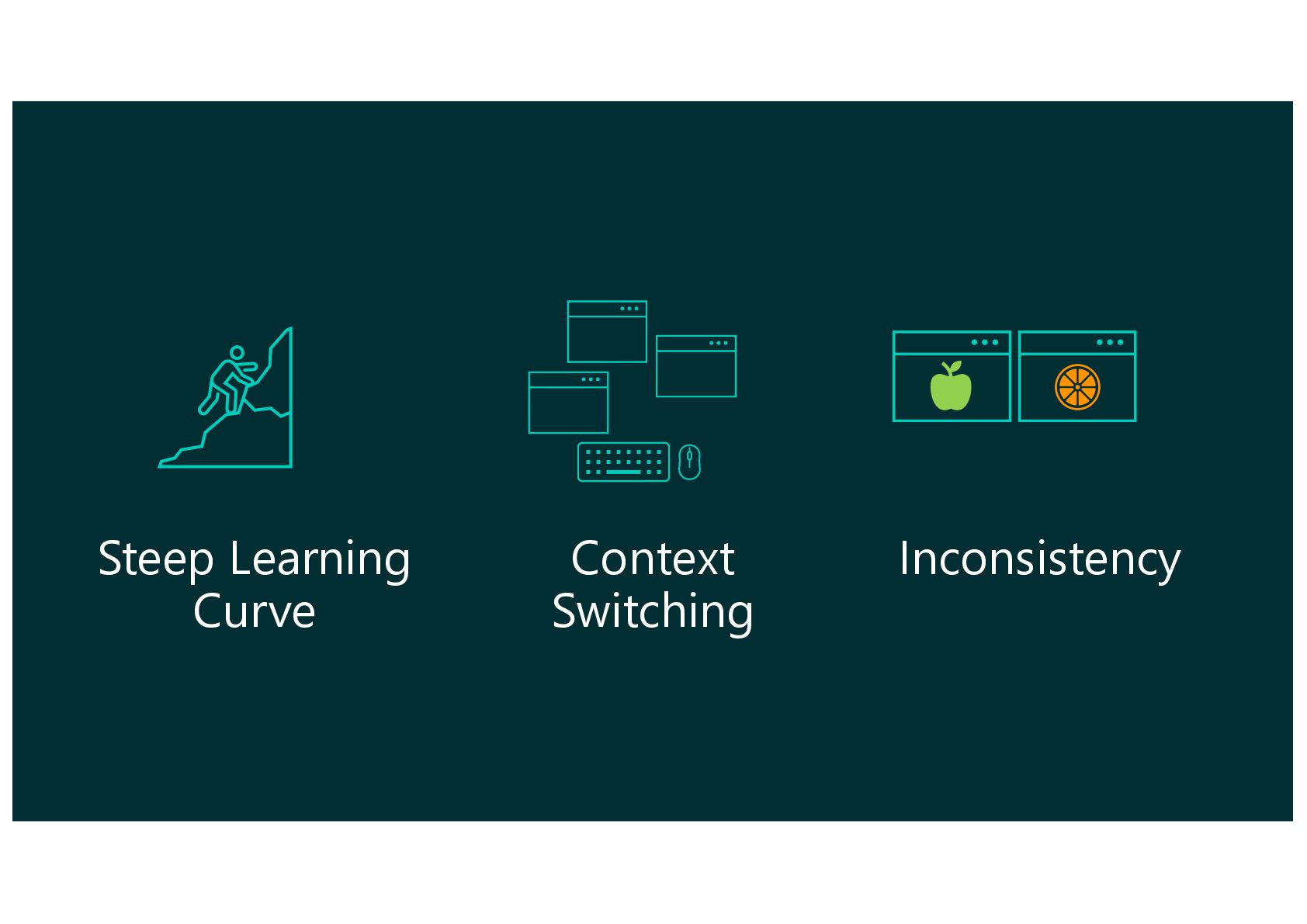 Steep Learning Curve

Context Switching

Inconsistency